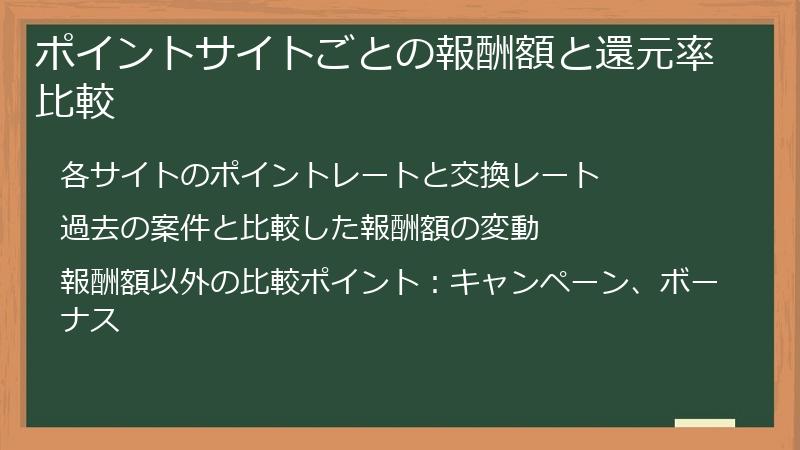 ポイントサイトごとの報酬額と還元率比較

各サイトのポイントレートと交換レート

過去の案件と比較した報酬額の変動

報酬額以外の比較ポイント：キャンペーン、ボーナス